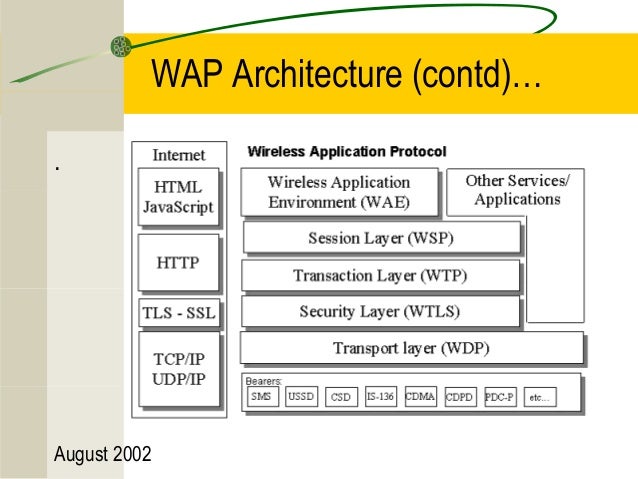 WAP Architecture (contd)…

.

Internet

HTML JavaScript

HTTP

TLS - SSL

TCP/IP UDP/IP

Wireless Application Protocol

Wireless Application Environment (WAE)

Other Services/ Applications

Session Layer (WSP)

Transaction Layer (WTP)

Security Layer (WTLS)

Transport layer (WDP)

Bearers:

SMS USSD CSD IS-136 CDMA CDPD PDC-P etc...

August 2002